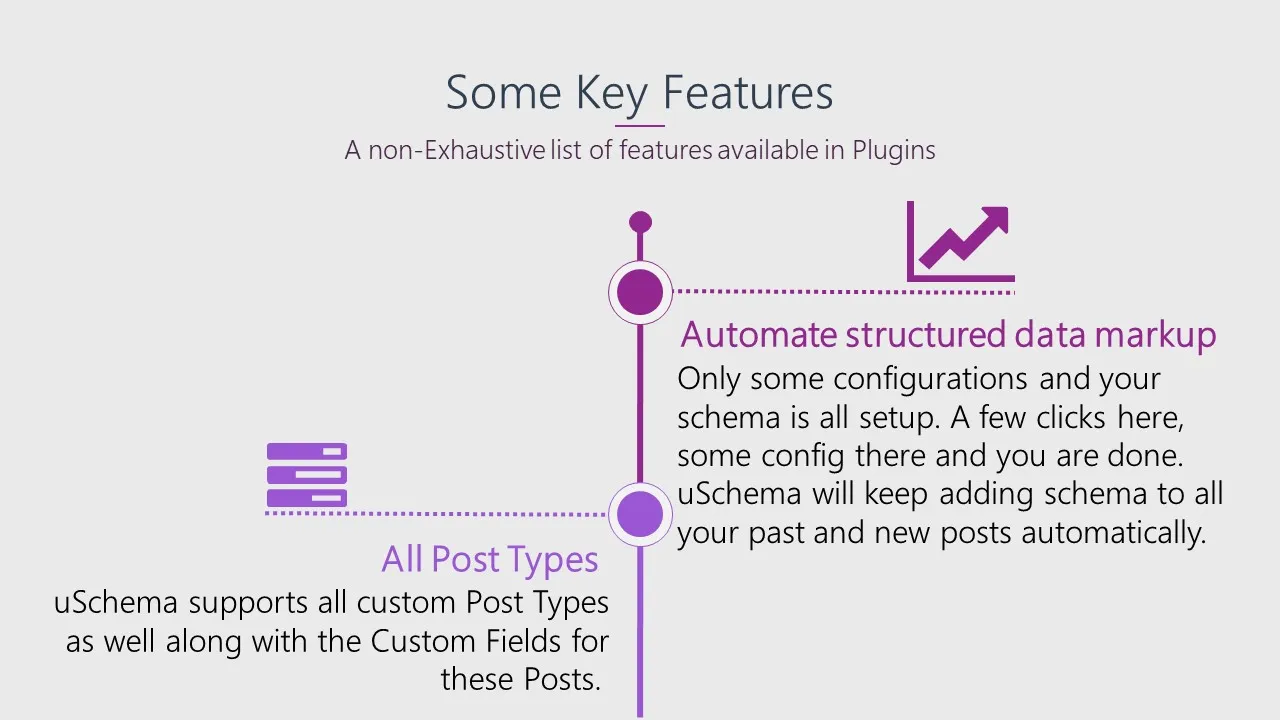 Some Key Features

A non-Exhaustive list of features available in Plugins

Automate structured data markup

Only some configurations and your schema is all setup. A few clicks here, some config there and you are done. uSchema will keep adding schema to all your past and new posts automatically.

All Post Types

uSchema supports all custom Post Types as well along with the Custom Fields for these Posts.